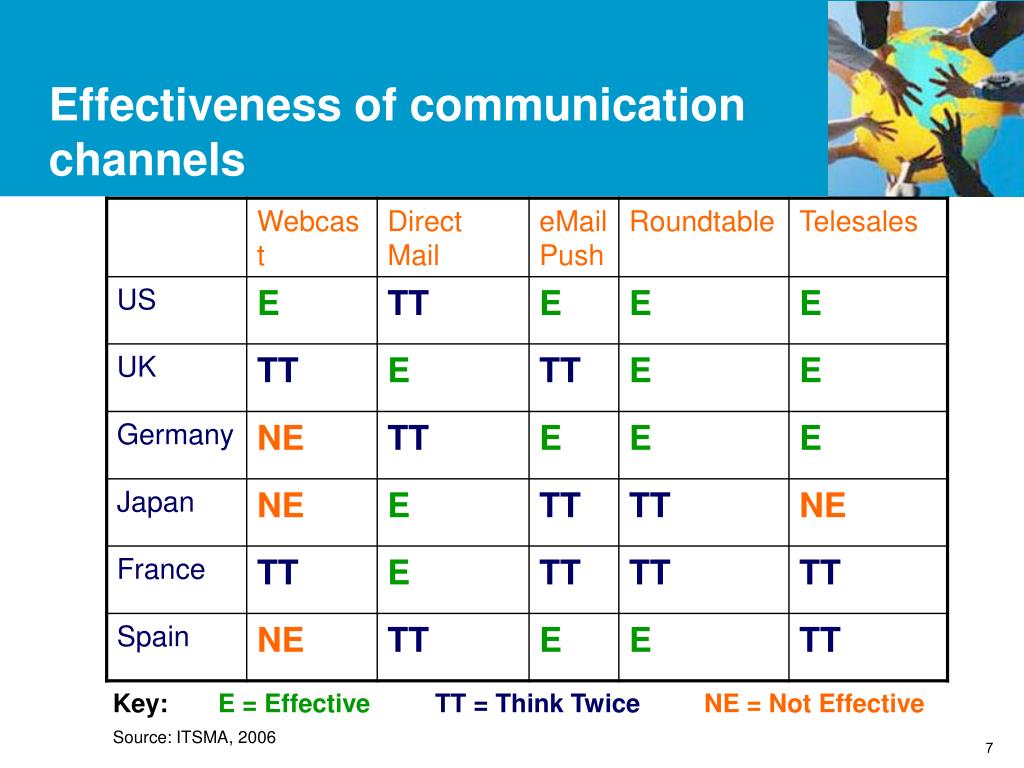 Effectiveness of communication channels

| | Webcast | Direct Mail | eMail Push | Roundtable | Telesales |
|---|---|---|---|---|---|
| US | E | TT | E | E | E |
| UK | TT | E | TT | E | E |
| Germany | NE | TT | E | E | E |
| Japan | NE | E | TT | TT | NE |
| France | TT | E | TT | TT | TT |
| Spain | NE | TT | E | E | TT |

Key: E = Effective TT = Think Twice NE = Not Effective

Source: ITSMA, 2006

7